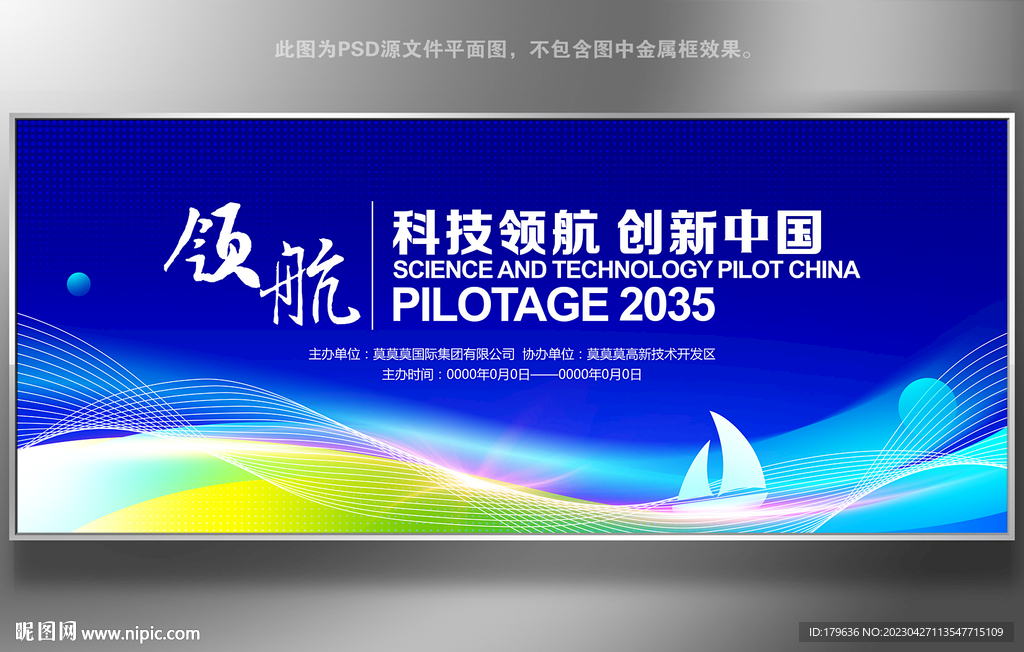 此图为PSD源文件平面图，不包含图中金属框效果。

领航

科技领航 创新中国
SCIENCE AND TECHNOLOGY PILOT CHINA
PILOTAGE 2035

主办单位：莫莫莫国际集团有限公司 协办单位：莫莫莫高新技术开发区
主办时间：0000年0月0日——0000年0月0日

昵图网 www.nipic.com

ID:179636 NO:20230427113547715109